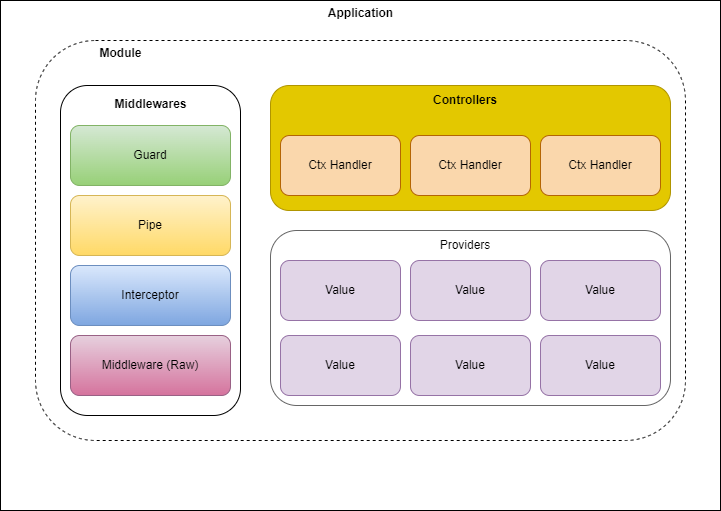 Application

Module

Middlewares

Guard

Pipe

Interceptor

Middleware (Raw)

Controllers

Ctx Handler

Ctx Handler

Ctx Handler

Providers

Value

Value

Value

Value

Value

Value